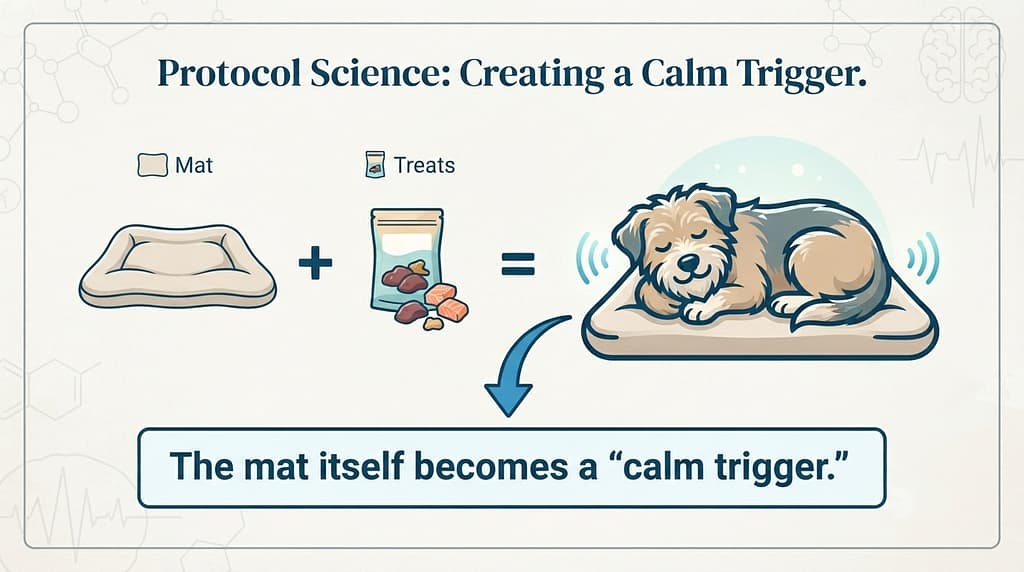 Protocol Science: Creating a Calm Trigger.

Mat

Treats

+

=

The mat itself becomes a “calm trigger.”